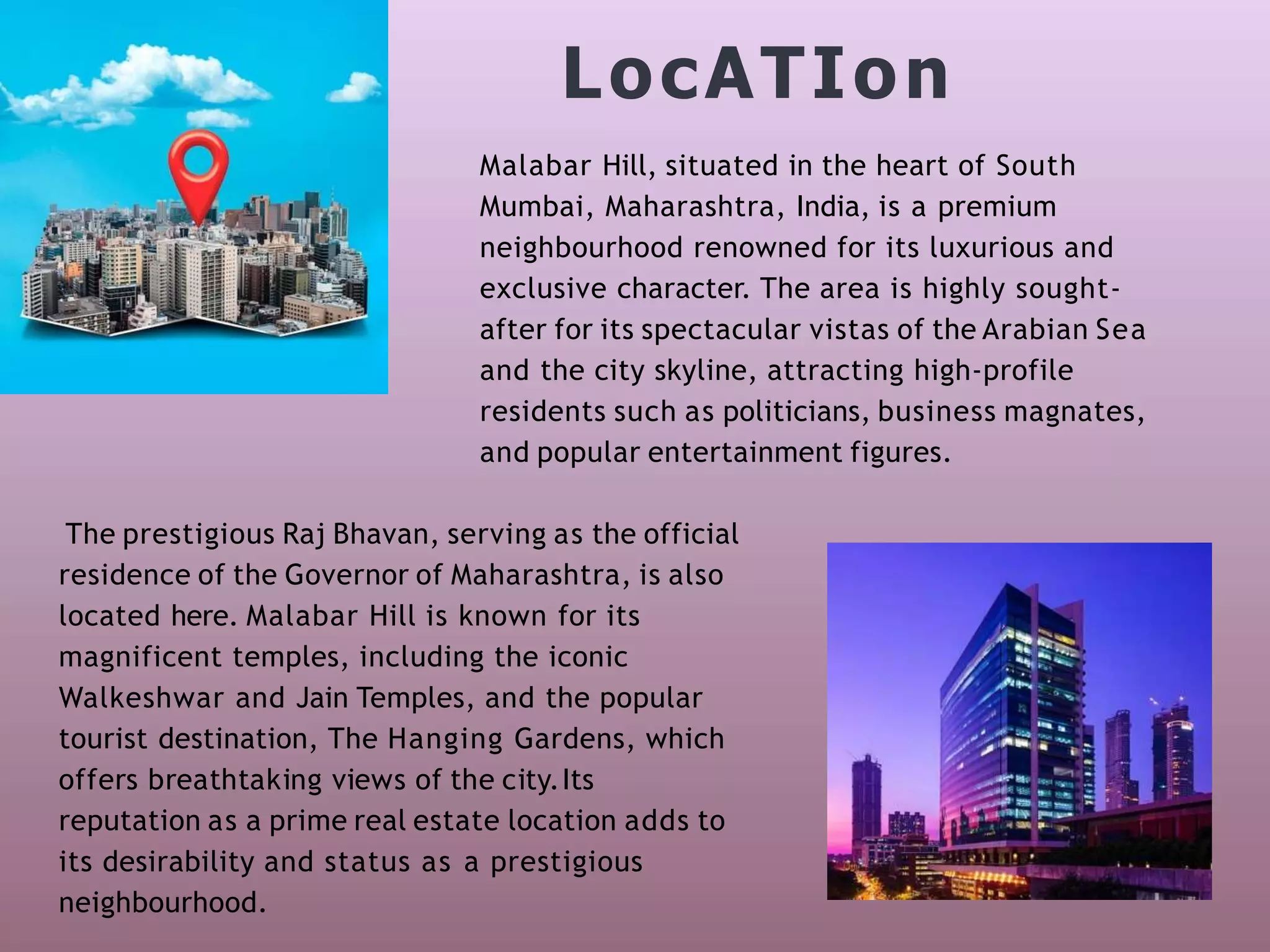 LocATIon

Malabar Hill, situated in the heart of South Mumbai, Maharashtra, India, is a premium neighbourhood renowned for its luxurious and exclusive character. The area is highly sought-after for its spectacular vistas of the Arabian Sea and the city skyline, attracting high-profile residents such as politicians, business magnates, and popular entertainment figures.

The prestigious Raj Bhavan, serving as the official residence of the Governor of Maharashtra, is also located here. Malabar Hill is known for its magnificent temples, including the iconic Walkeshwar and Jain Temples, and the popular tourist destination, The Hanging Gardens, which offers breathtaking views of the city. Its reputation as a prime real estate location adds to its desirability and status as a prestigious neighbourhood.